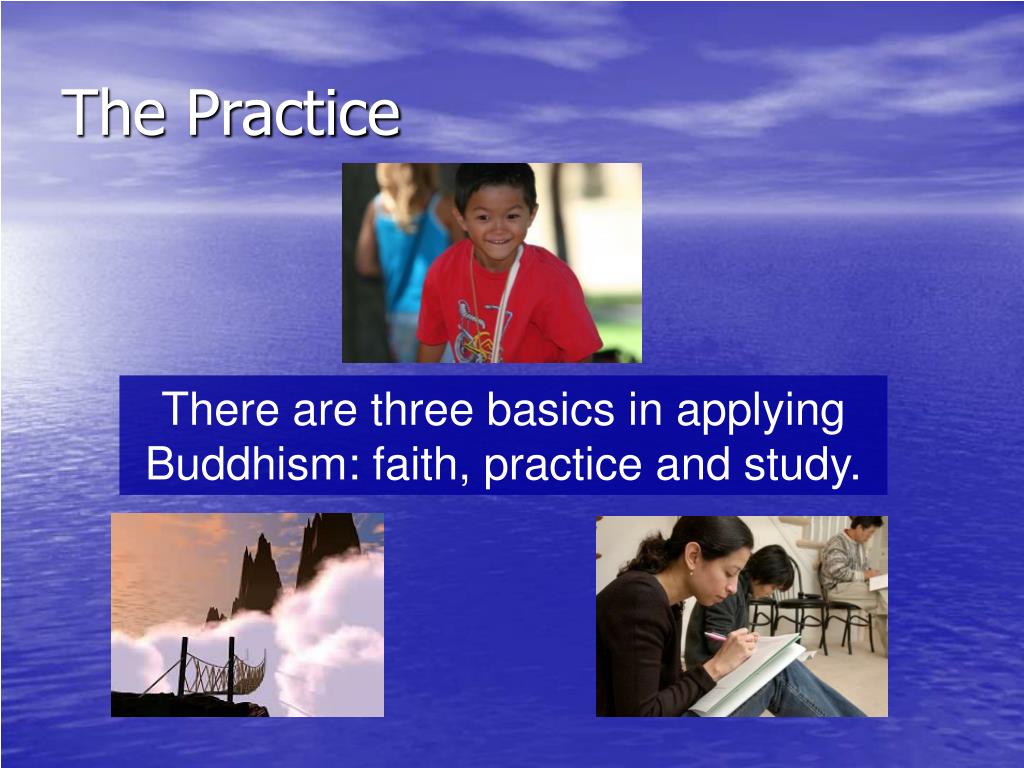 The Practice

There are three basics in applying Buddhism: faith, practice and study.